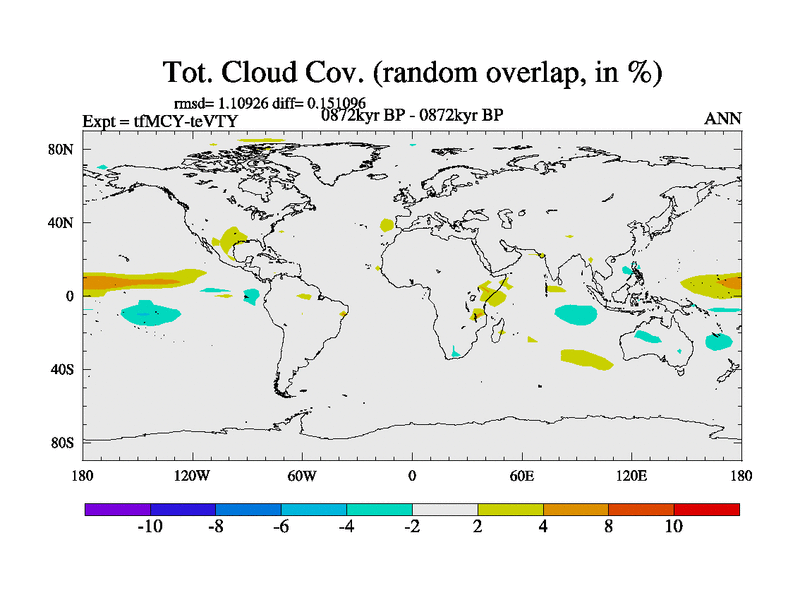 Tot. Cloud Cov. (random overlap, in %)

rmsd= 1.10926 diff= 0.151096

Expt = tfMCY-teVTY

0872kyr BP - 0872kyr BP

ANN

80N
40N
0
40S
80S

180
120W
60W
0
60E
120E
180

-10
-8
-6
-4
-2
2
4
8
10